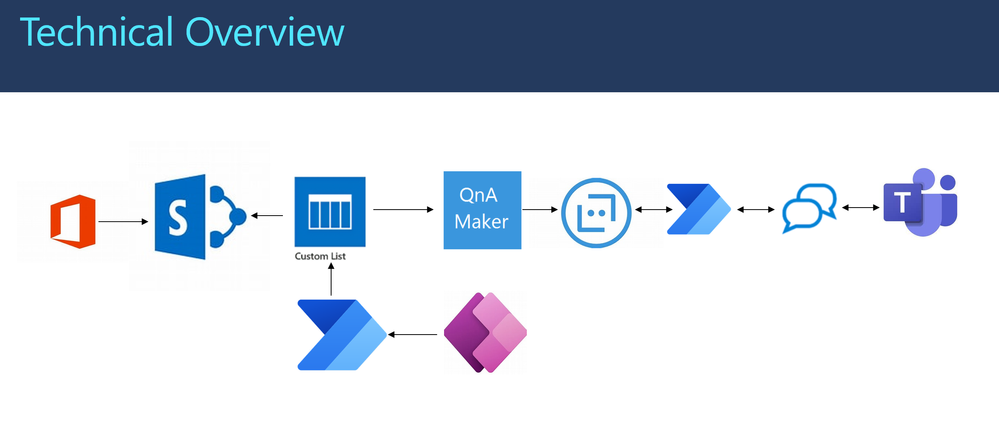 Technical Overview

S

Custom List

QnA Maker

T